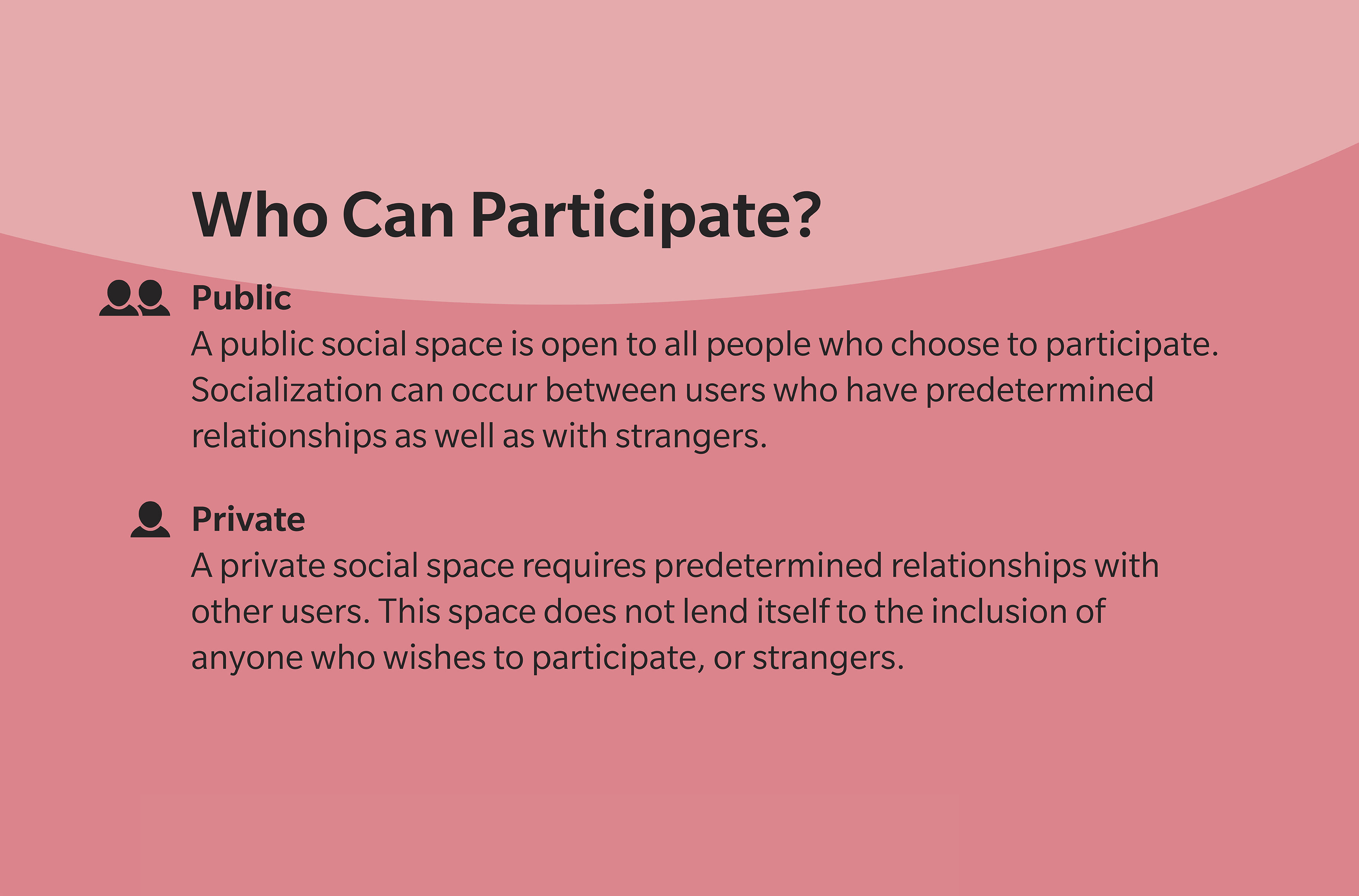 Who Can Participate?

Public
A public social space is open to all people who choose to participate. Socialization can occur between users who have predetermined relationships as well as with strangers.

Private
A private social space requires predetermined relationships with other users. This space does not lend itself to the inclusion of anyone who wishes to participate, or strangers.